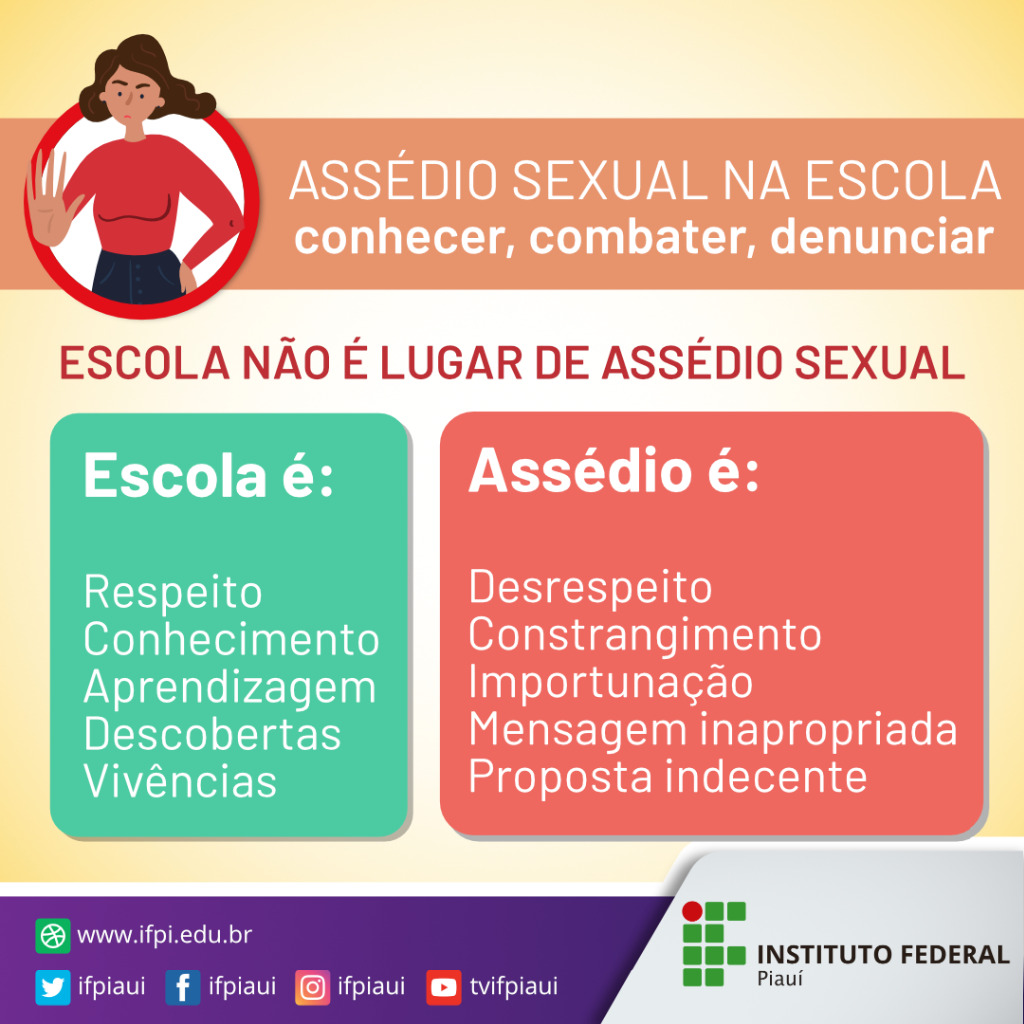 ASSÉDIO SEXUAL NA ESCOLA
conhecer, combater, denunciar

ESCOLA NÃO É LUGAR DE ASSÉDIO SEXUAL

Escola é:

Respeito
Conhecimento
Aprendizagem
Descobertas
Vivências

Assédio é:

Desrespeito
Constrangimento
Importunação
Mensagem inapropriada
Proposta indecente

www.ifpi.edu.br
ifpiaui ifpiaui ifpiaui tvifpiaui

INSTITUTO FEDERAL
Piauí